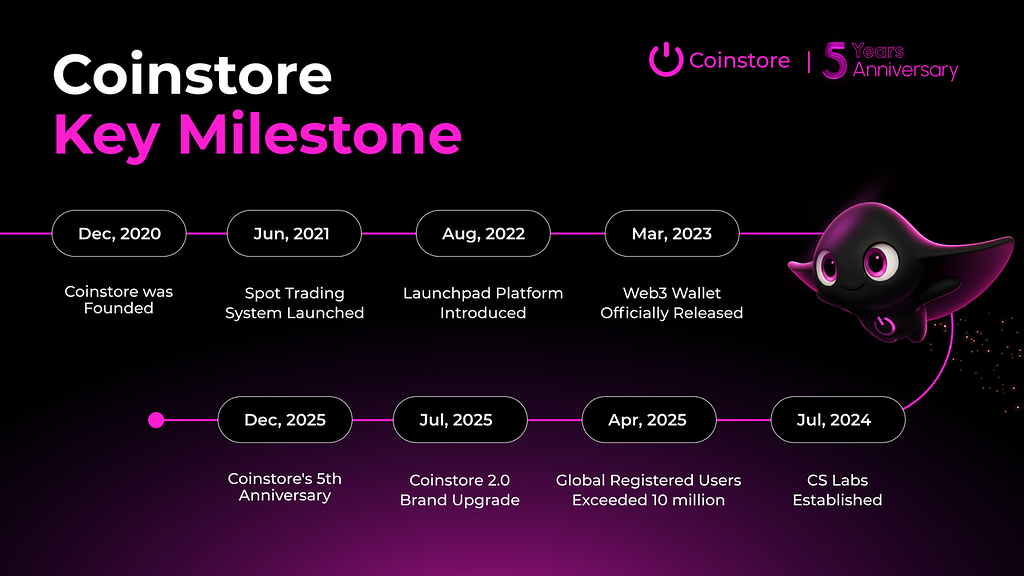 Coinstore
Key Milestone

Coinstore | 5 Years Anniversary

Dec, 2020
Coinstore was Founded

Jun, 2021
Spot Trading System Launched

Aug, 2022
Launchpad Platform Introduced

Mar, 2023
Web3 Wallet Officially Released

Dec, 2025
Coinstore's 5th Anniversary

Jul, 2025
Coinstore 2.0 Brand Upgrade

Apr, 2025
Global Registered Users Exceeded 10 million

Jul, 2024
CS Labs Established